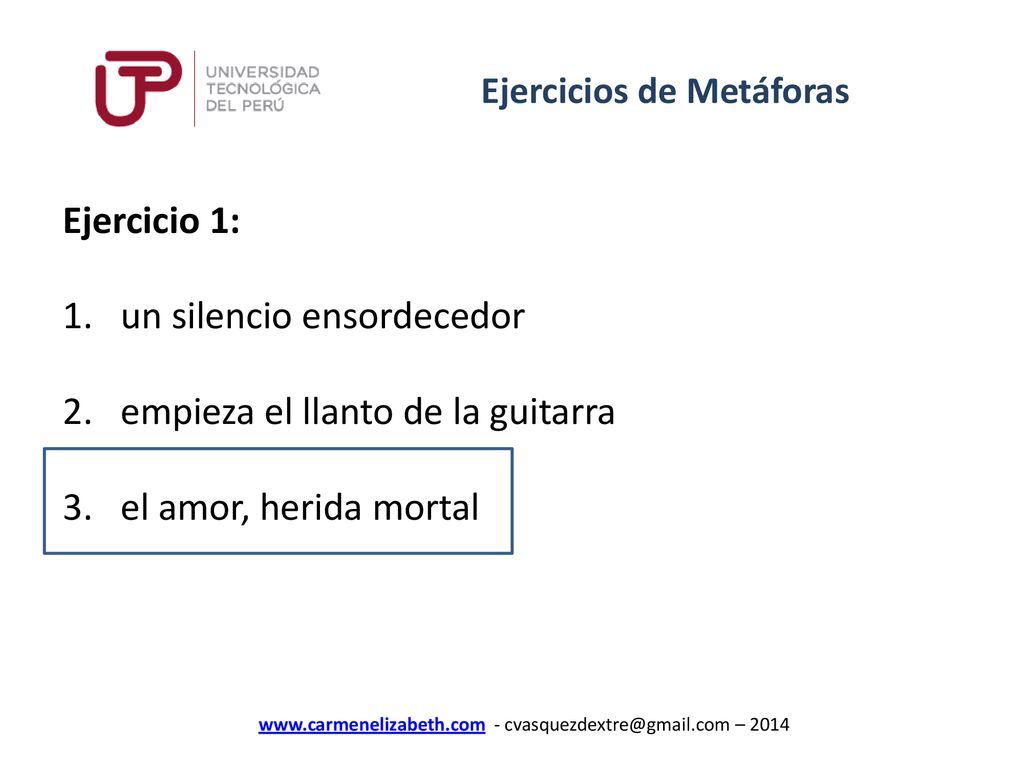 UTP UNIVERSIDAD TECNOLÓGICA DEL PERÚ

Ejercicios de Metáforas

Ejercicio 1:

1. un silencio ensordecedor

2. empieza el llanto de la guitarra

3. el amor, herida mortal

www.carmenelizabeth.com - cvasquezdextre@gmail.com – 2014